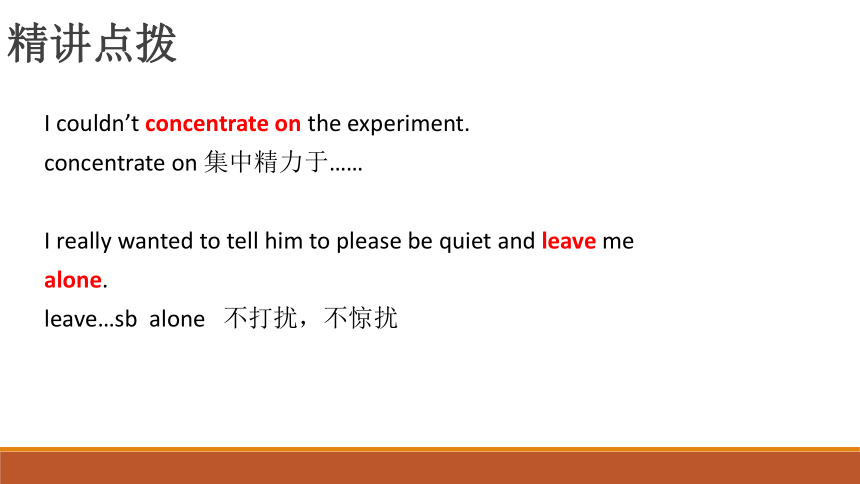 精讲点拨

I couldn’t concentrate on the experiment.
concentrate on 集中精力于……

I really wanted to tell him to please be quiet and leave me alone.
leave…sb alone 不打扰，不惊扰